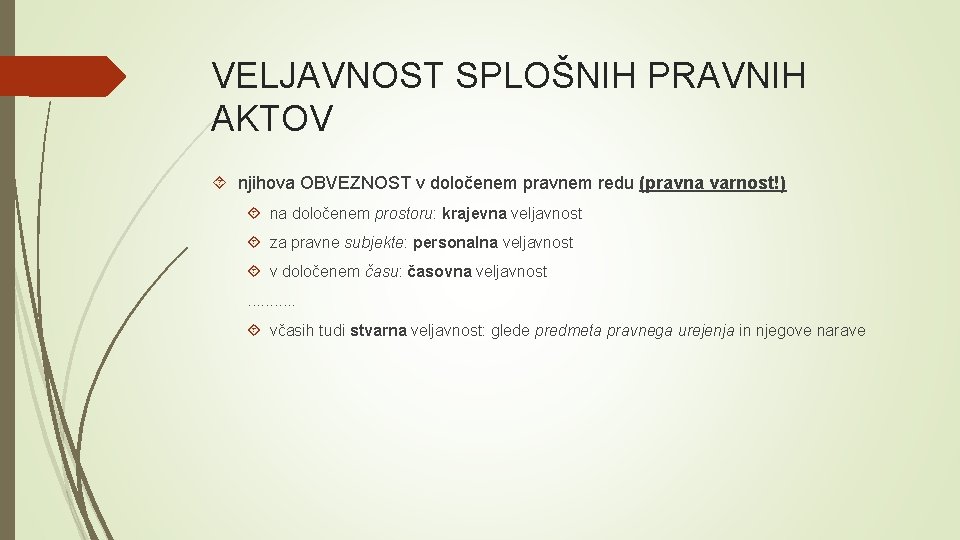 VELJAVNOST SPLOŠNIH PRAVNIH AKTOV

njihova OBVEZNOST v določenem pravnem redu (pravna varnost!)

na določenem prostoru: krajevna veljavnost

za pravne subjekte: personalna veljavnost

v določenem času: časovna veljavnost

...........

včasih tudi stvarna veljavnost: glede predmeta pravnega urejenja in njegove narave